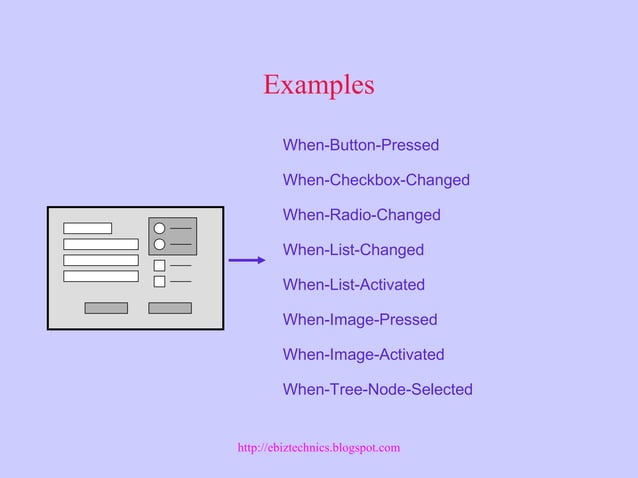 Examples

When-Button-Pressed

When-Checkbox-Changed

When-Radio-Changed

When-List-Changed

When-List-Activated

When-Image-Pressed

When-Image-Activated

When-Tree-Node-Selected

http://ebiztechnics.blogspot.com